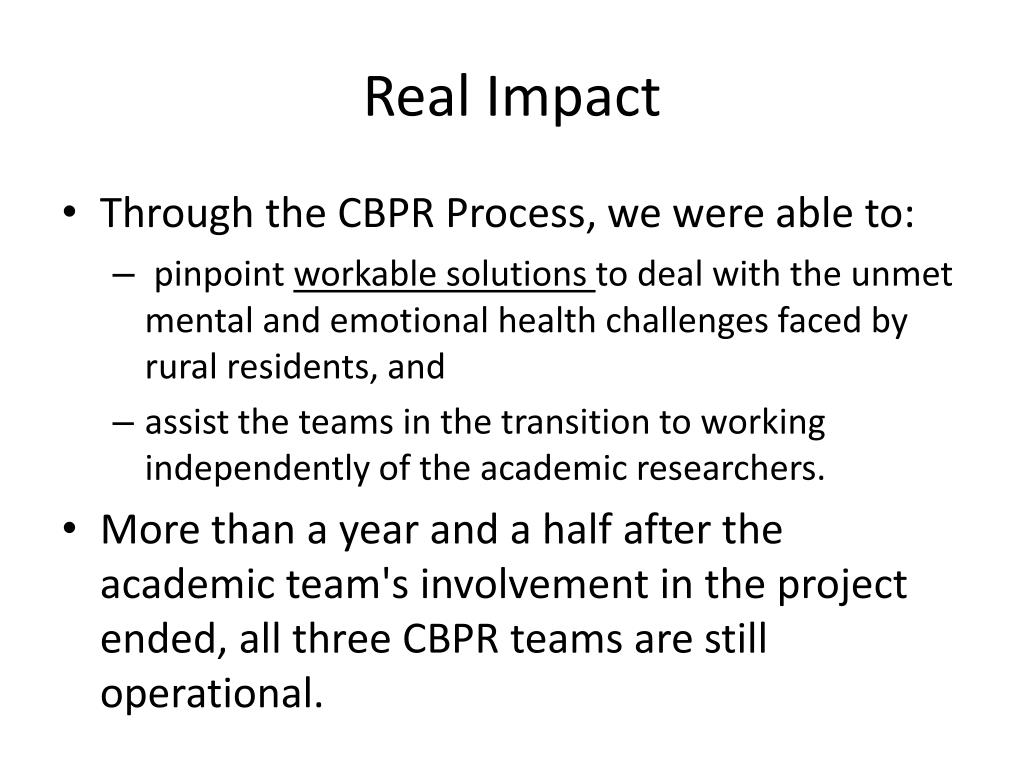 Real Impact

• Through the CBPR Process, we were able to:

– pinpoint workable solutions to deal with the unmet mental and emotional health challenges faced by rural residents, and

– assist the teams in the transition to working independently of the academic researchers.

• More than a year and a half after the academic team's involvement in the project ended, all three CBPR teams are still operational.